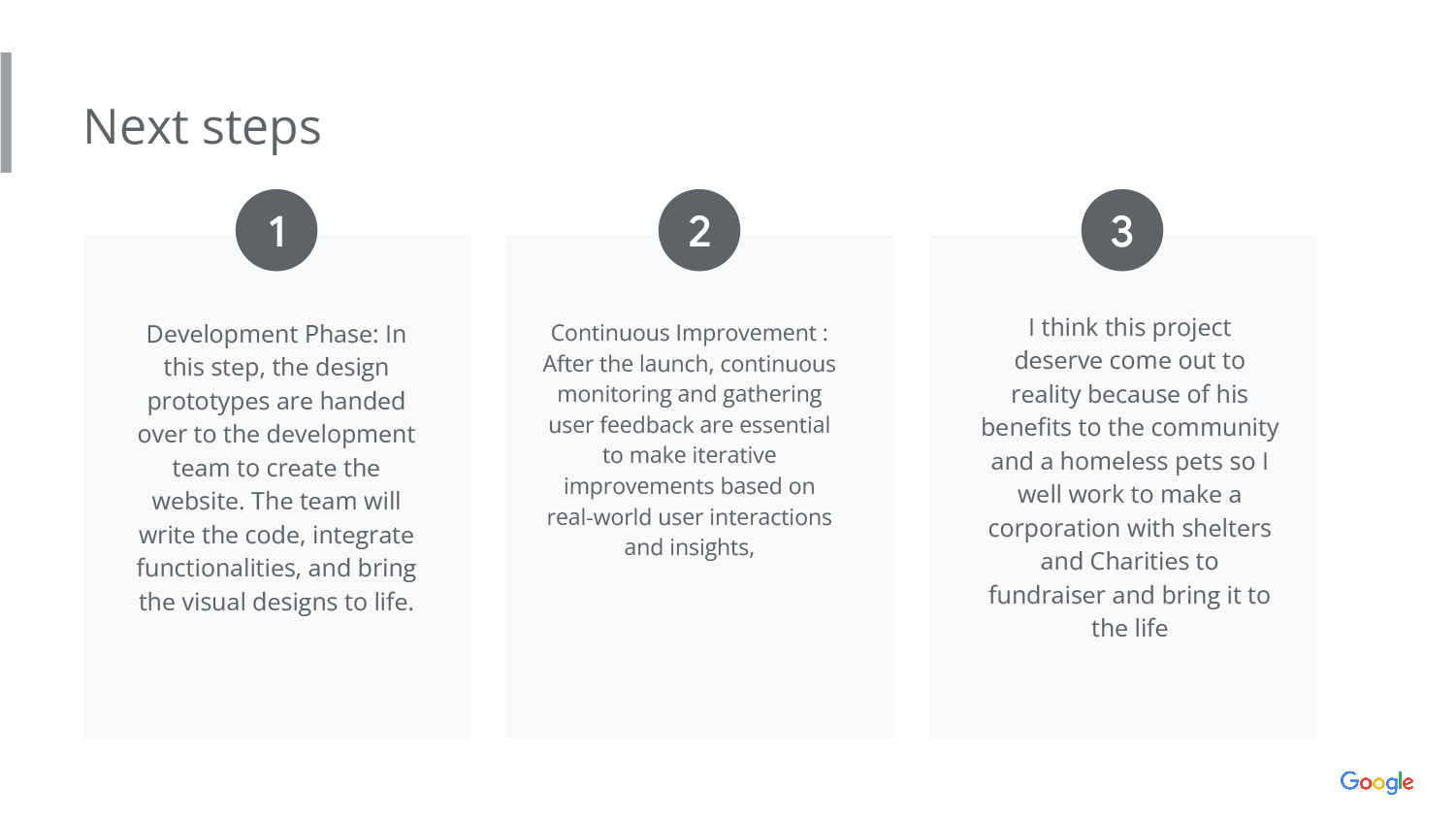 Next steps

1

Development Phase: In this step, the design prototypes are handed over to the development team to create the website. The team will write the code, integrate functionalities, and bring the visual designs to life.

2

Continuous Improvement : After the launch, continuous monitoring and gathering user feedback are essential to make iterative improvements based on real-world user interactions and insights,

3

I think this project deserve come out to reality because of his benefits to the community and a homeless pets so I well work to make a corporation with shelters and Charities to fundraiser and bring it to the life

Google